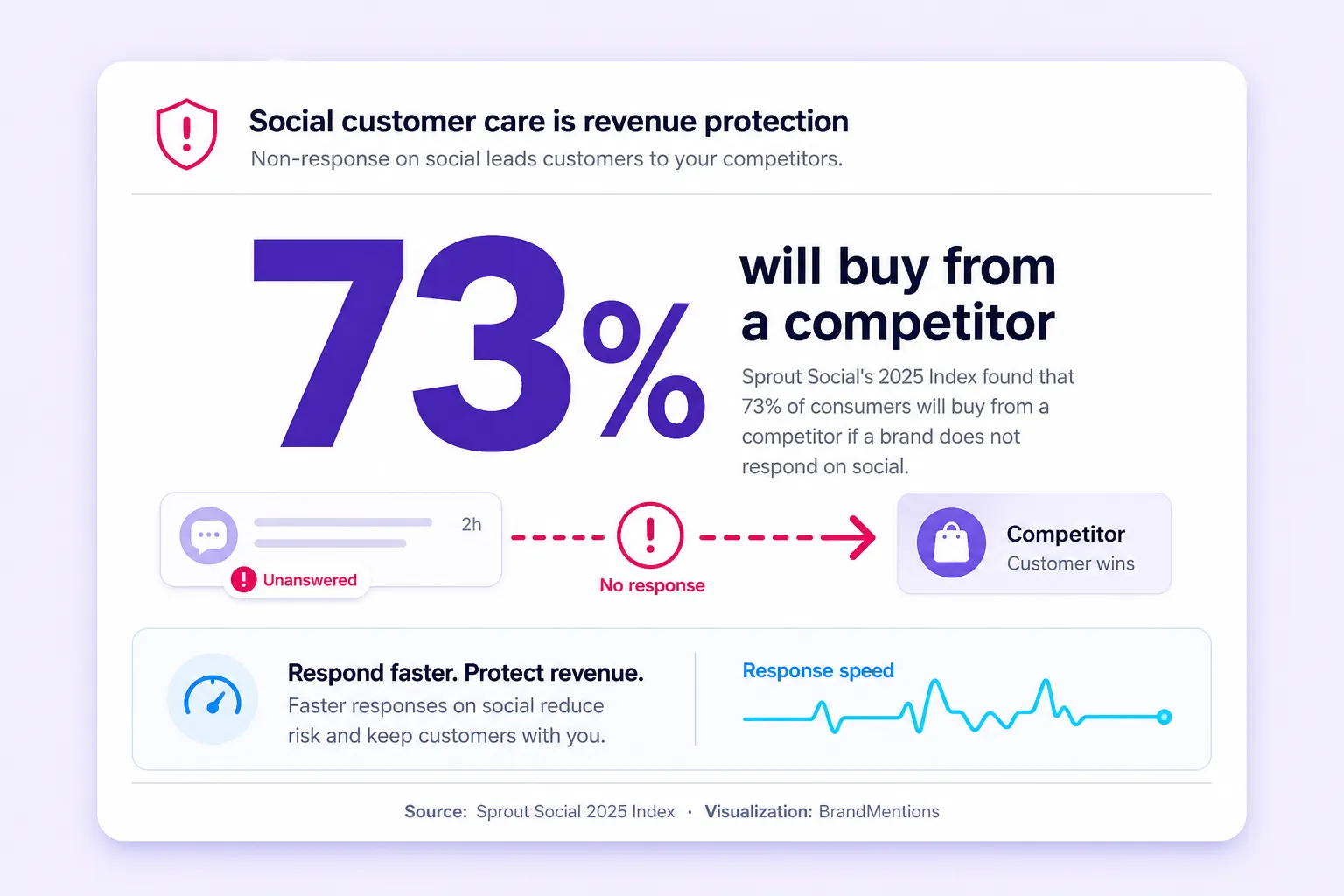 Social customer care is revenue protection
Non-response on social leads customers to your competitors.

73%

will buy from a competitor

Sprout Social's 2025 Index found that 73% of consumers will buy from a competitor if a brand does not respond on social.

2h
Unanswered

No response

Competitor
Customer wins

Respond faster. Protect revenue.
Faster responses on social reduce risk and keep customers with you.

Response speed

Source: Sprout Social 2025 Index · Visualization: BrandMentions